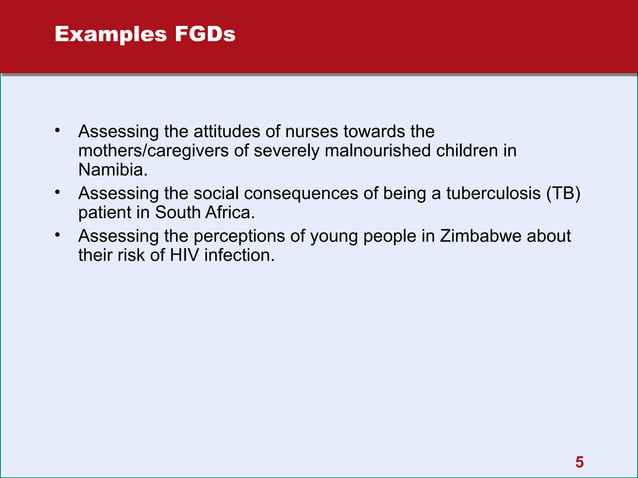 Examples FGDs

• Assessing the attitudes of nurses towards the mothers/caregivers of severely malnourished children in Namibia.
• Assessing the social consequences of being a tuberculosis (TB) patient in South Africa.
• Assessing the perceptions of young people in Zimbabwe about their risk of HIV infection.

5